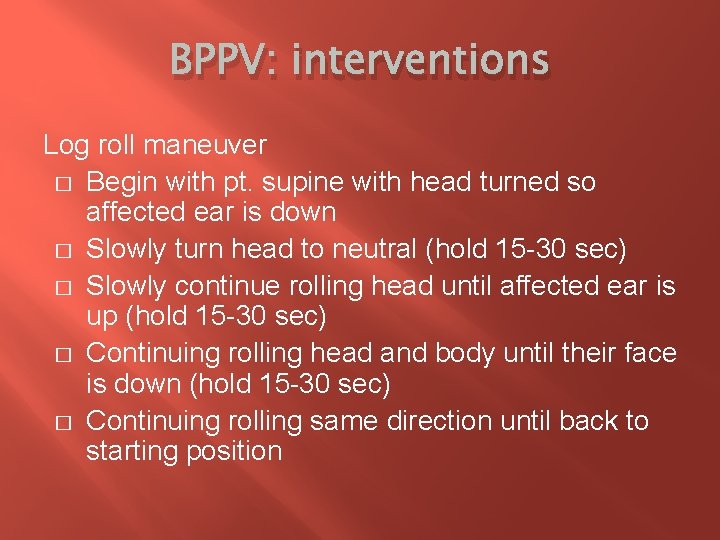 BPPV: interventions

Log roll maneuver

□ Begin with pt. supine with head turned so affected ear is down
□ Slowly turn head to neutral (hold 15-30 sec)
□ Slowly continue rolling head until affected ear is up (hold 15-30 sec)
□ Continuing rolling head and body until their face is down (hold 15-30 sec)
□ Continuing rolling same direction until back to starting position